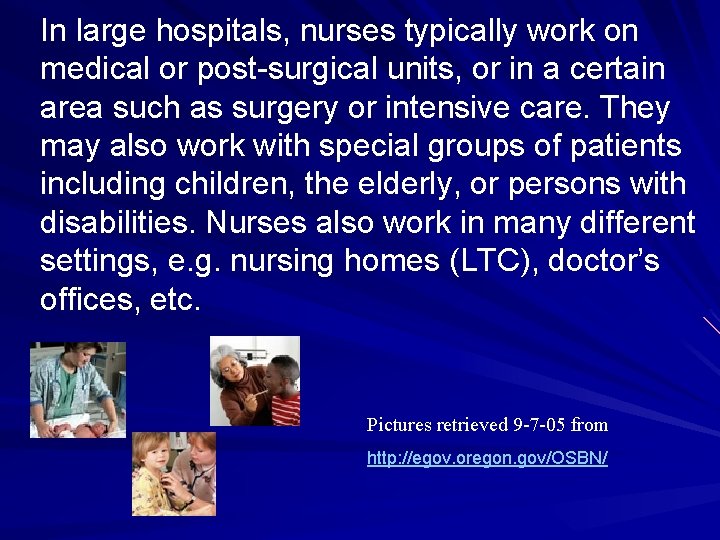 In large hospitals, nurses typically work on medical or post-surgical units, or in a certain area such as surgery or intensive care. They may also work with special groups of patients including children, the elderly, or persons with disabilities. Nurses also work in many different settings, e.g. nursing homes (LTC), doctor's offices, etc.

Pictures retrieved 9-7-05 from
http://egov.oregon.gov/OSBN/